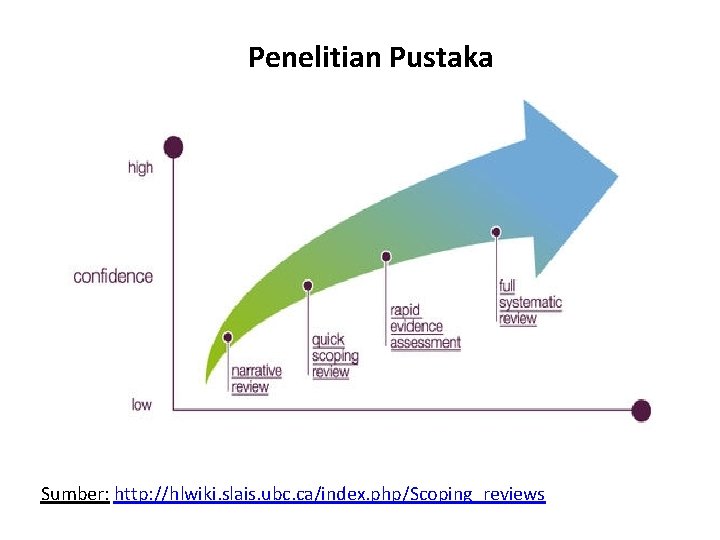 Penelitian Pustaka

high

confidence

low

narrative review

quick scoping review

rapid evidence assessment

full systematic review

Sumber: http://hlwiki.slais.ubc.ca/index.php/Scoping_reviews